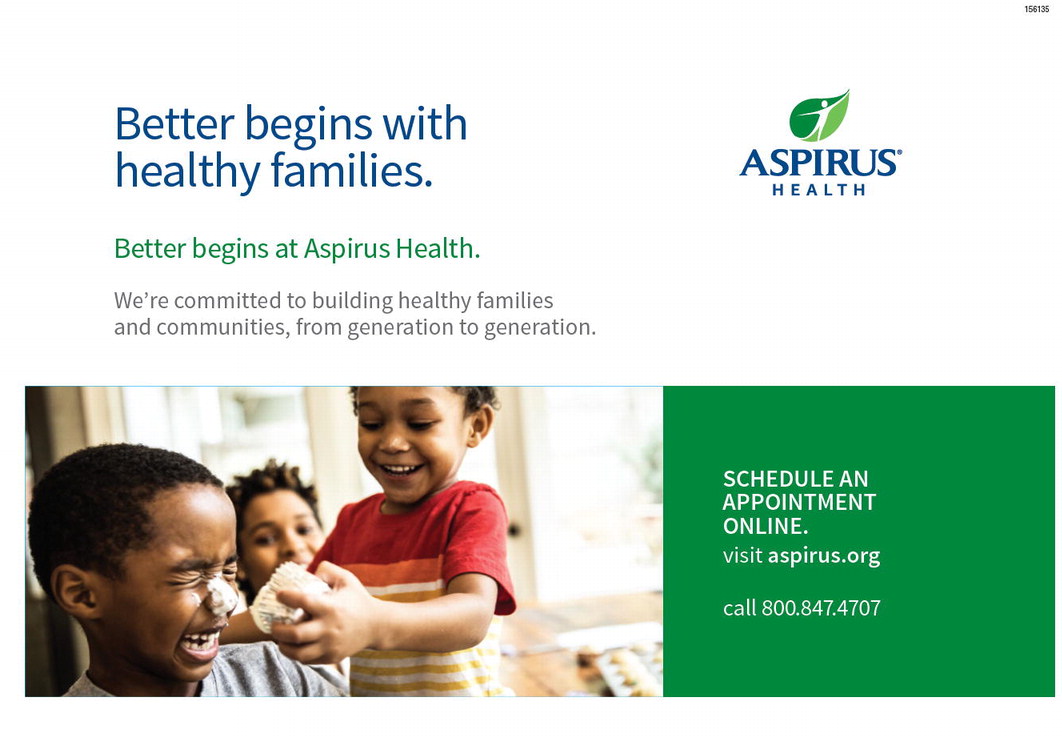 156135

Better begins with healthy families.

ASPIRUS® HEALTH

Better begins at Aspirus Health.

We're committed to building healthy families and communities, from generation to generation.

SCHEDULE AN APPOINTMENT ONLINE.
visit aspirus.org

call 800.847.4707